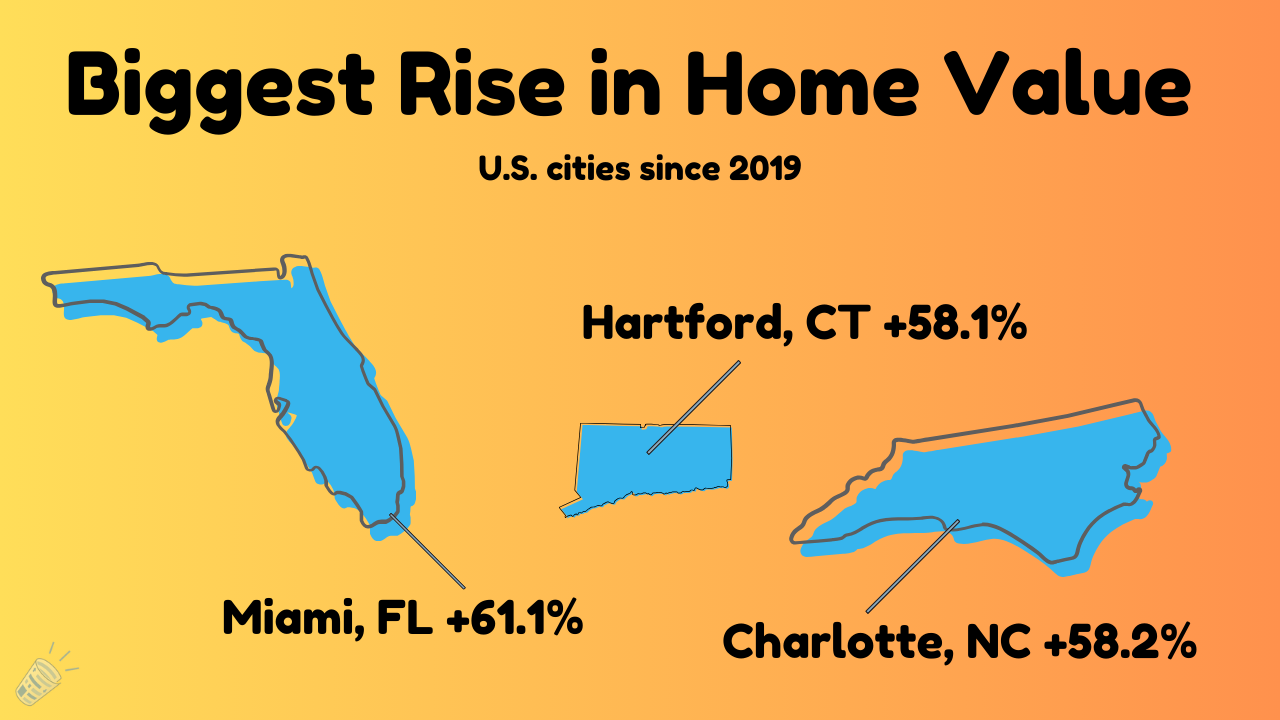 Biggest Rise in Home Value

U.S. cities since 2019

Hartford, CT +58.1%

Miami, FL +61.1%

Charlotte, NC +58.2%